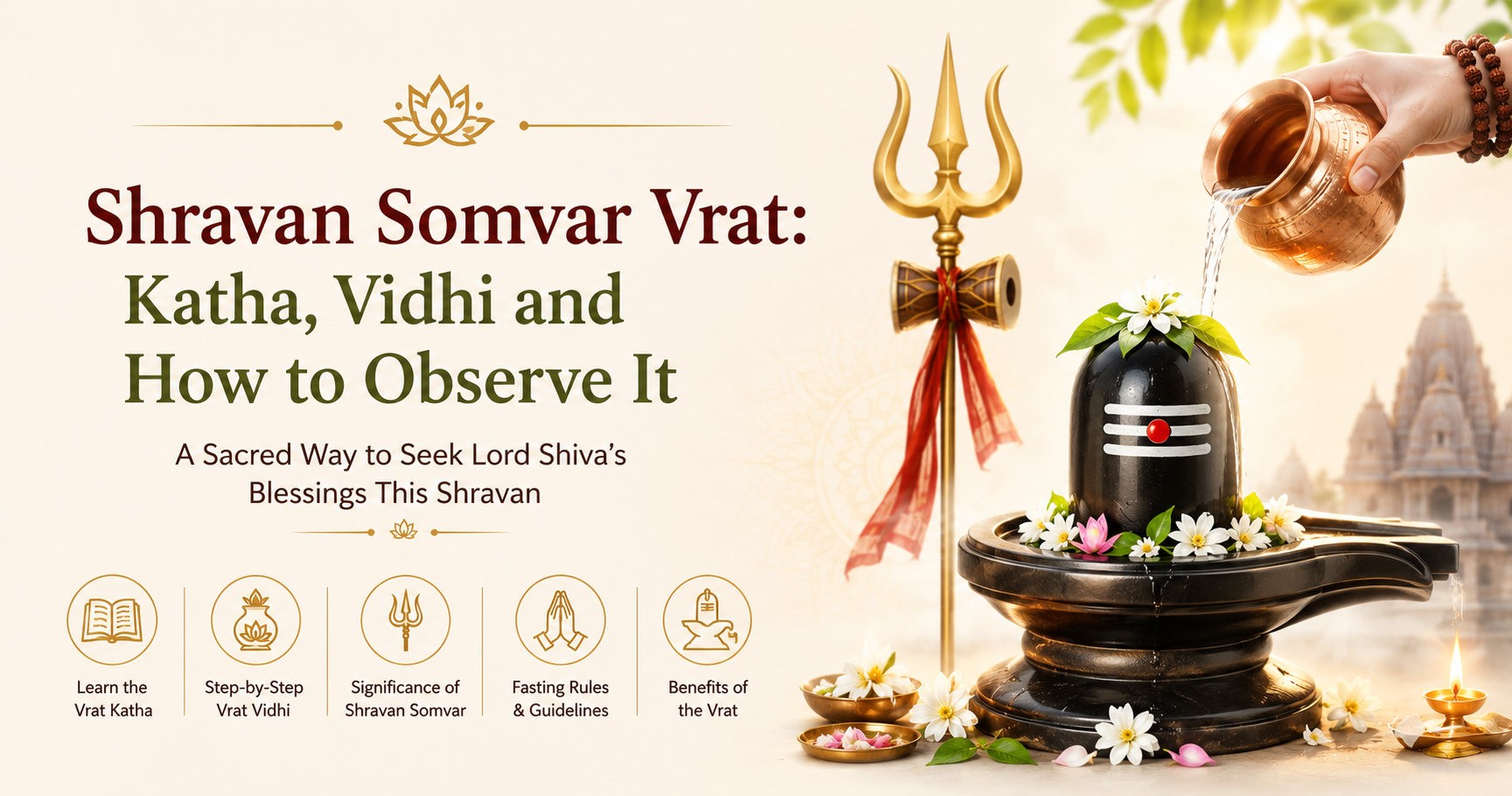 Shravan Somvar Vrat:
Katha, Vidhi and How to Observe It

A Sacred Way to Seek Lord Shiva's Blessings This Shravan

Learn the Vrat Katha

Step-by-Step Vrat Vidhi

Significance of Shravan Somvar

Fasting Rules & Guidelines

Benefits of the Vrat